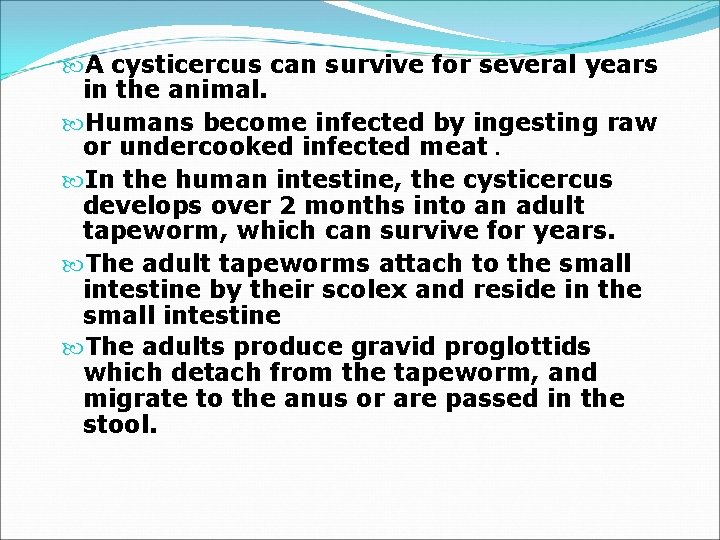 A cysticercus can survive for several years in the animal.

Humans become infected by ingesting raw or undercooked infected meat .

In the human intestine, the cysticercus develops over 2 months into an adult tapeworm, which can survive for years.

The adult tapeworms attach to the small intestine by their scolex and reside in the small intestine

The adults produce gravid proglottids which detach from the tapeworm, and migrate to the anus or are passed in the stool.